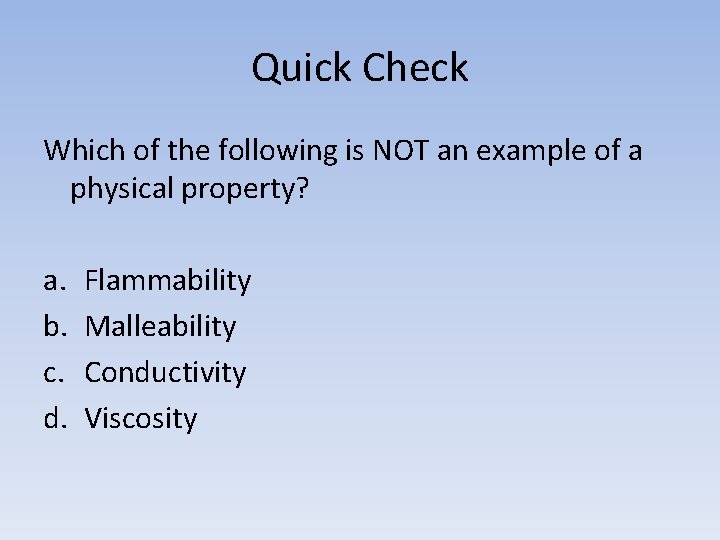 Quick Check

Which of the following is NOT an example of a physical property?

a. Flammability
b. Malleability
c. Conductivity
d. Viscosity